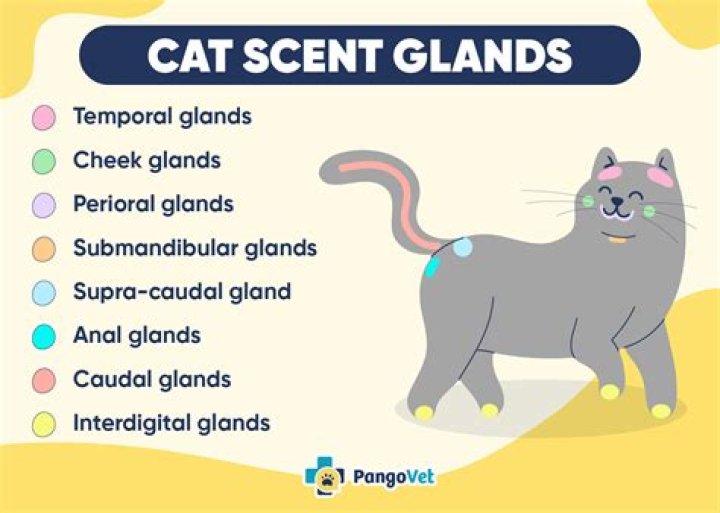 CAT SCENT GLANDS

Temporal glands

Cheek glands

Perioral glands

Submandibular glands

Supra-caudal gland

Anal glands

Caudal glands

Interdigital glands

PangoVet